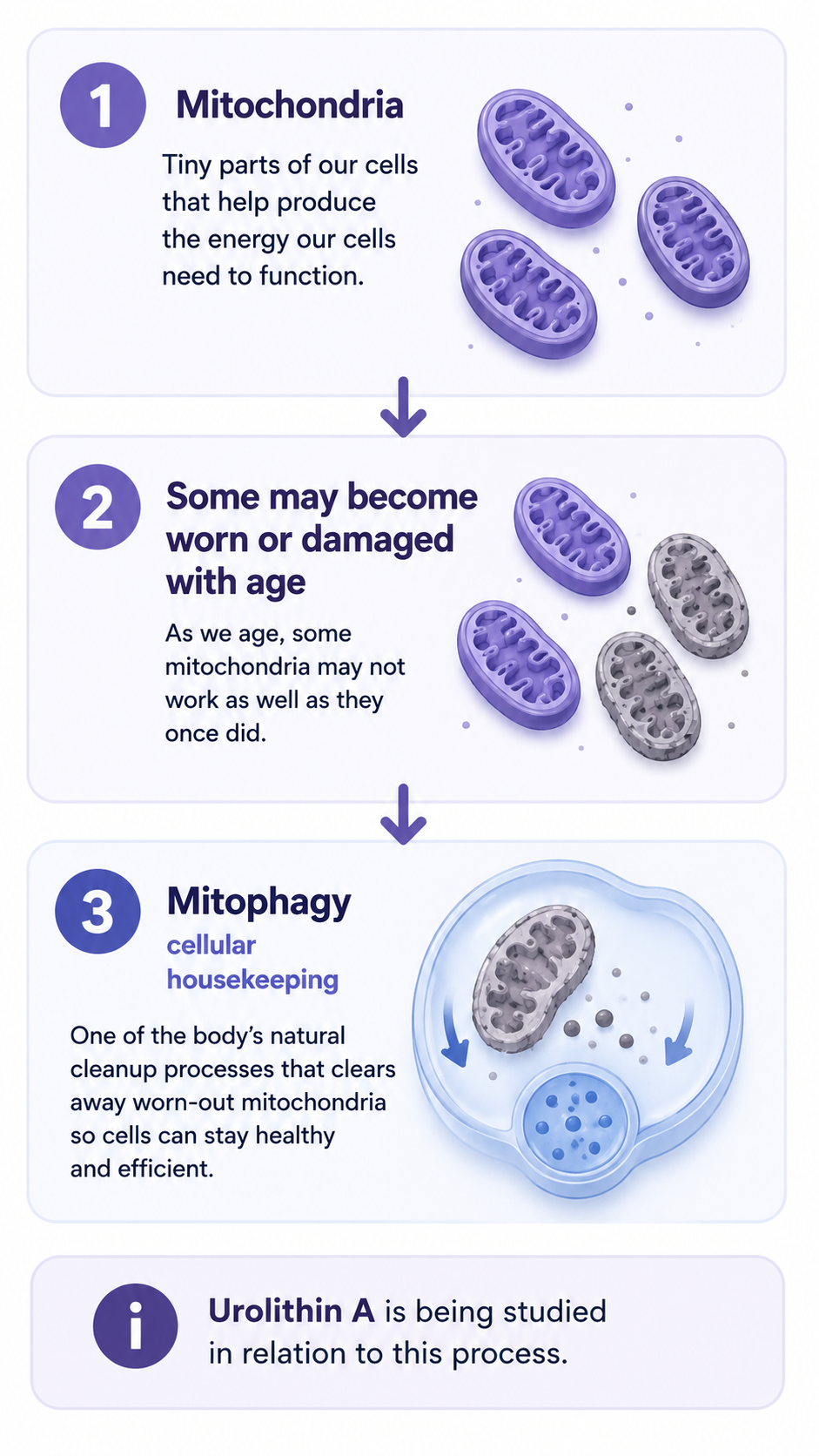 1

Mitochondria

Tiny parts of our cells that help produce the energy our cells need to function.

2

Some may become worn or damaged with age

As we age, some mitochondria may not work as well as they once did.

3

Mitophagy

cellular housekeeping

One of the body's natural cleanup processes that clears away worn-out mitochondria so cells can stay healthy and efficient.

i

Urolithin A is being studied in relation to this process.